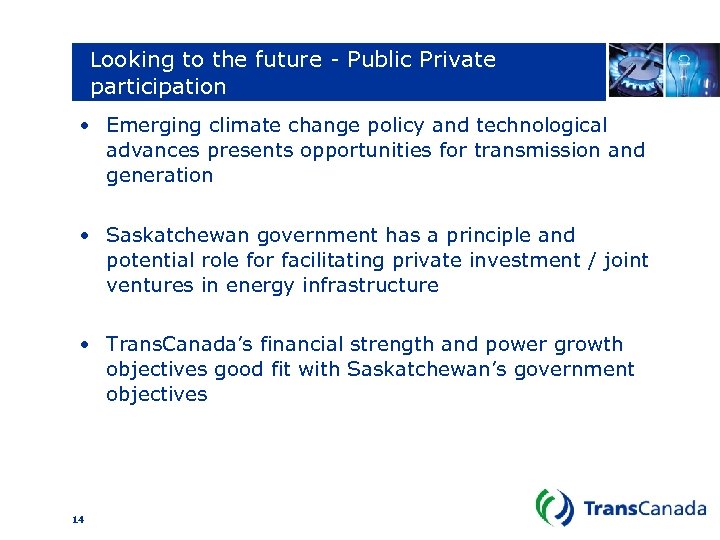 Looking to the future - Public Private participation

• Emerging climate change policy and technological advances presents opportunities for transmission and generation

• Saskatchewan government has a principle and potential role for facilitating private investment / joint ventures in energy infrastructure

• TransCanada's financial strength and power growth objectives good fit with Saskatchewan's government objectives

14

TransCanada